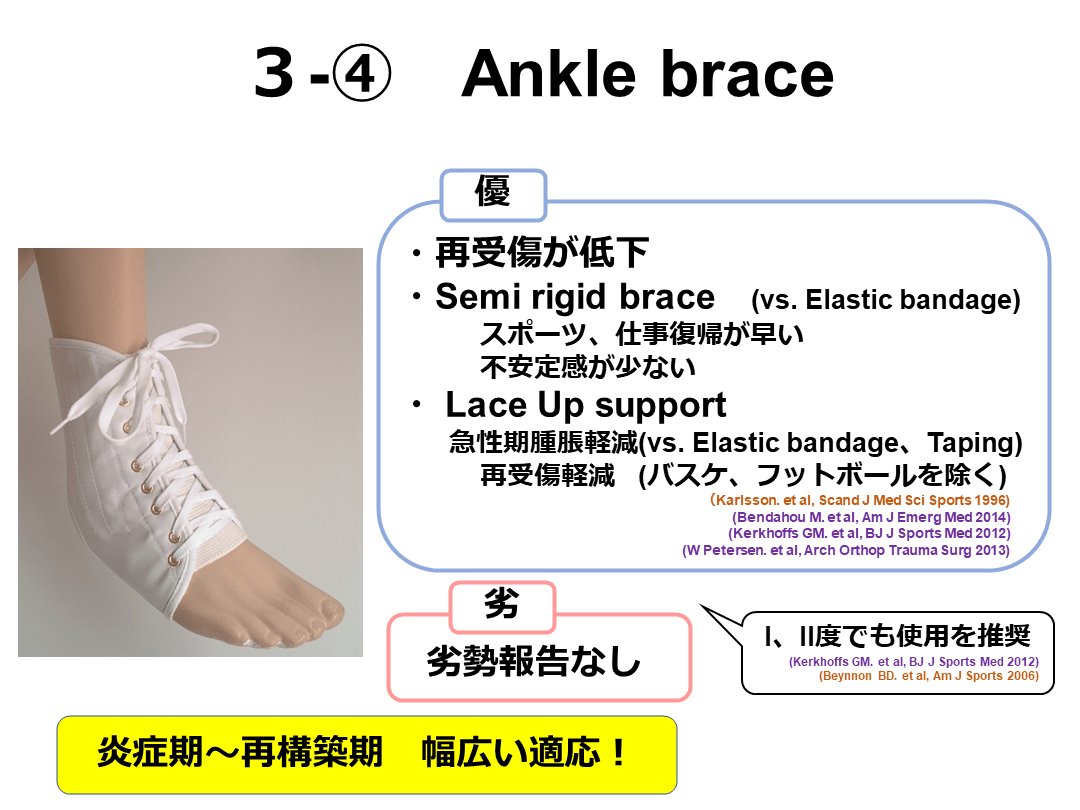 ３-④　Ankle brace

優

・再受傷が低下
・Semi rigid brace　(vs. Elastic bandage)
スポーツ、仕事復帰が早い
不安定感が少ない
・ Lace Up support
急性期腫脹軽減(vs. Elastic bandage、Taping)
再受傷軽減　(バスケ、フットボールを除く)
（Karlsson. et al, Scand J Med Sci Sports 1996)
(Bendahou M. et al, Am J Emerg Med 2014)
(Kerkhoffs GM. et al, BJ J Sports Med 2012)
(W Petersen. et al, Arch Orthop Trauma Surg 2013)

劣

劣勢報告なし

I、II度でも使用を推奨
(Kerkhoffs GM. et al, BJ J Sports Med 2012)
(Beynnon BD. et al, Am J Sports 2006)

炎症期～再構築期　幅広い適応！